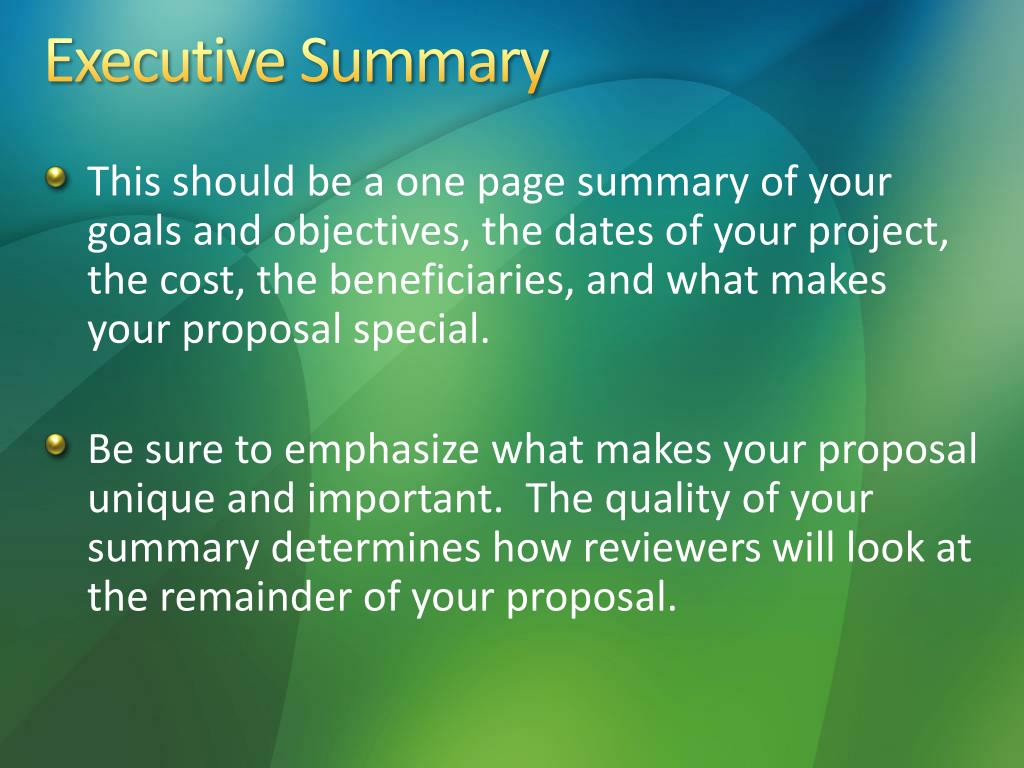 Executive Summary

This should be a one page summary of your goals and objectives, the dates of your project, the cost, the beneficiaries, and what makes your proposal special.

Be sure to emphasize what makes your proposal unique and important. The quality of your summary determines how reviewers will look at the remainder of your proposal.